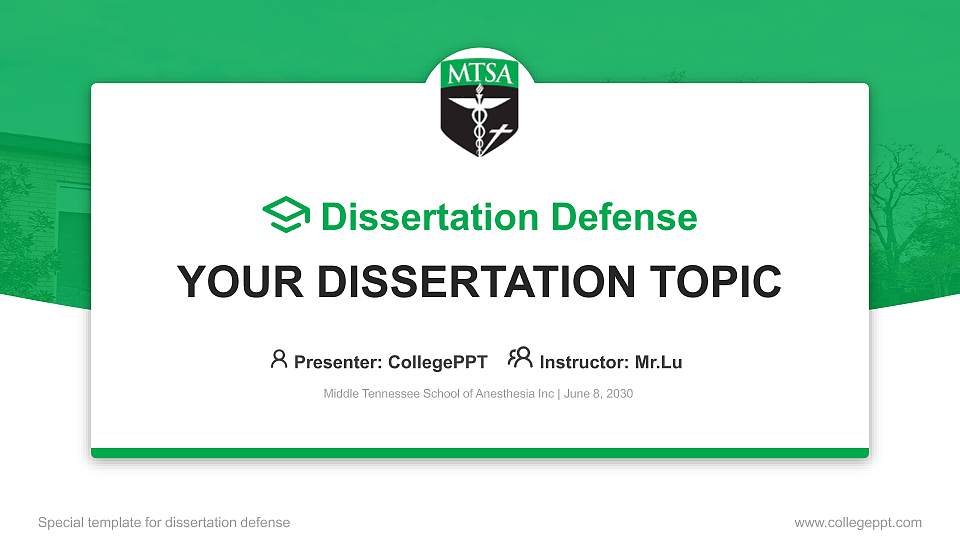 MTSA

Dissertation Defense

YOUR DISSERTATION TOPIC

Presenter: CollegePPT Instructor: Mr.Lu

Middle Tennessee School of Anesthesia Inc | June 8, 2030

Special template for dissertation defense

www.collegeppt.com